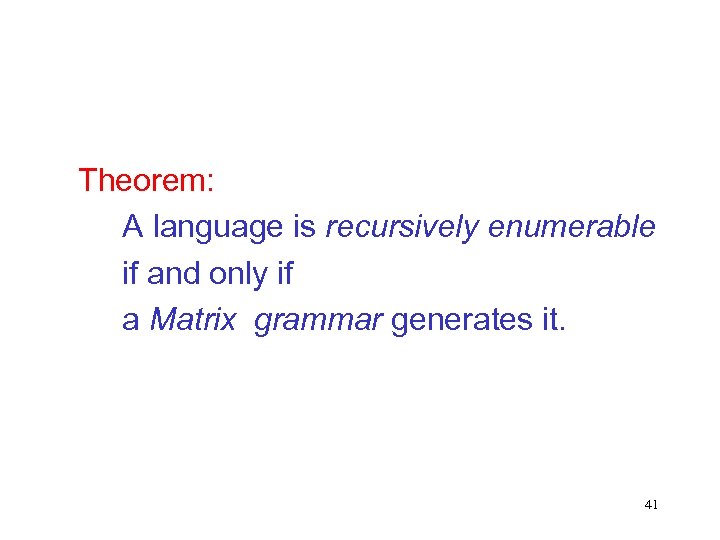 Theorem:

A language is recursively enumerable if and only if a Matrix grammar generates it.

41